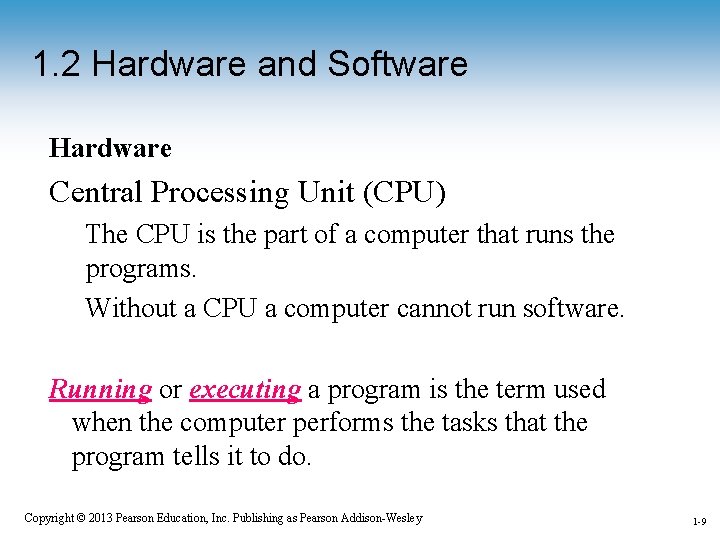 1.2 Hardware and Software

Hardware

Central Processing Unit (CPU)

The CPU is the part of a computer that runs the programs.

Without a CPU a computer cannot run software.

Running or executing a program is the term used when the computer performs the tasks that the program tells it to do.

Copyright © 2013 Pearson Education, Inc. Publishing as Pearson Addison-Wesley

1-9